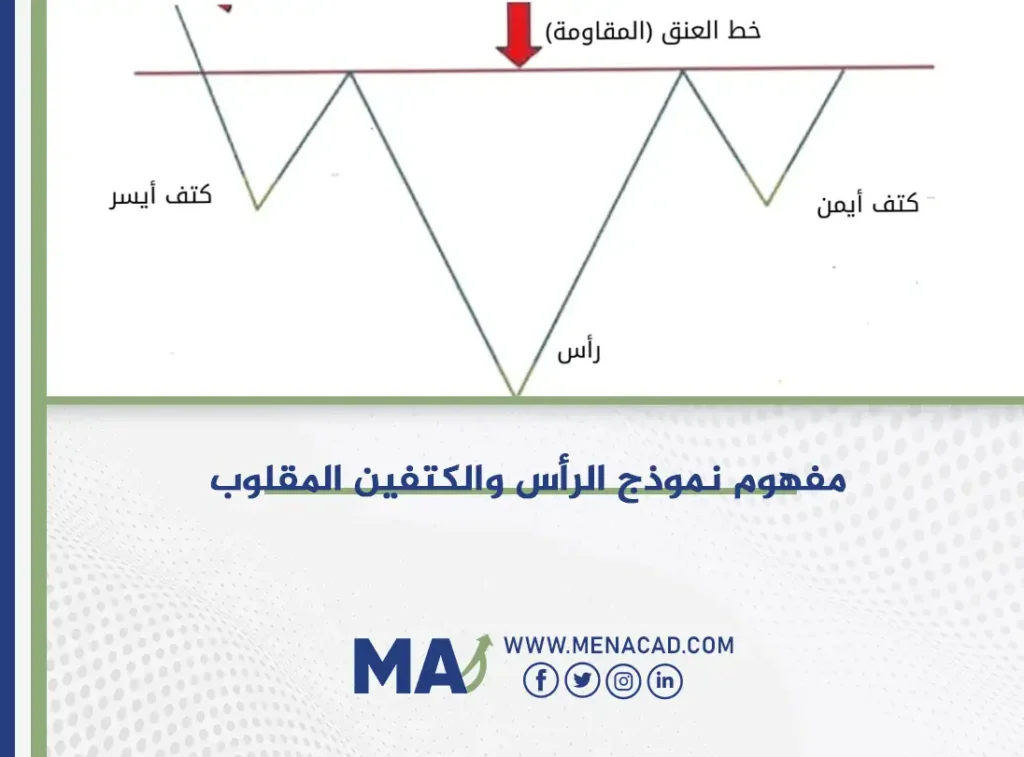 خط العنق (المقاومة)

كتف أيسر

كتف أيمن

رأس

مفهوم نموذج الرأس والكتفين المقلوب

MA

WWW.MENACAD.COM